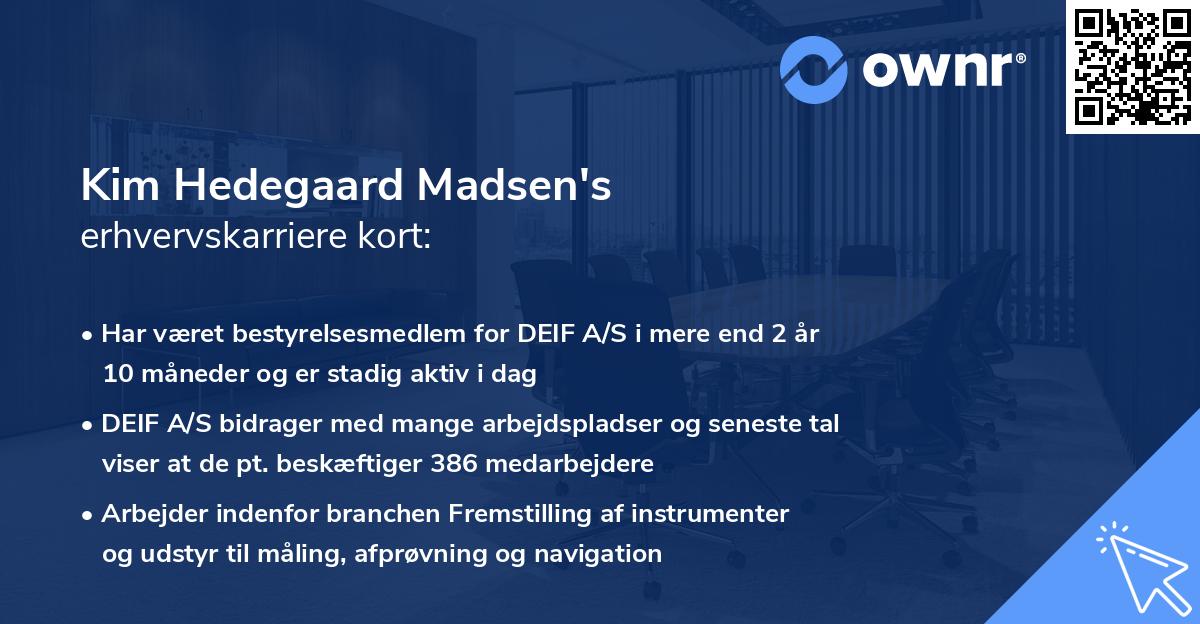 ownr®

Kim Hedegaard Madsen's
erhvervskarriere kort:

• Har været bestyrelsesmedlem for DEIF A/S i mere end 2 år 10 måneder og er stadig aktiv i dag

• DEIF A/S bidrager med mange arbejdspladser og seneste tal viser at de pt. beskæftiger 386 medarbejdere

• Arbejder indenfor branchen Fremstilling af instrumenter og udstyr til måling, afprøvning og navigation